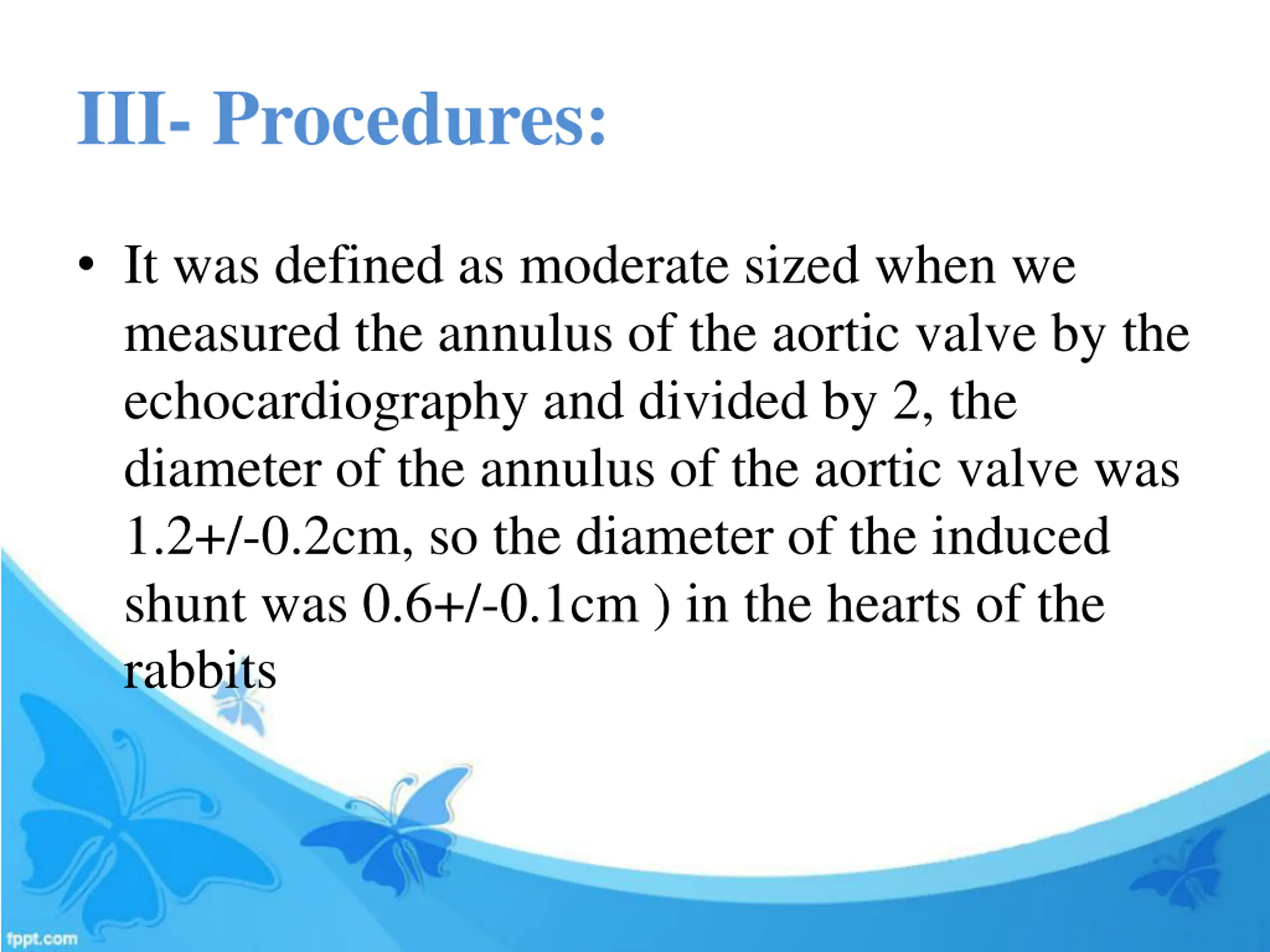 III- Procedures:

• It was defined as moderate sized when we measured the annulus of the aortic valve by the echocardiography and divided by 2, the diameter of the annulus of the aortic valve was 1.2+/-0.2cm, so the diameter of the induced shunt was 0.6+/-0.1cm ) in the hearts of the rabbits

fppt.com